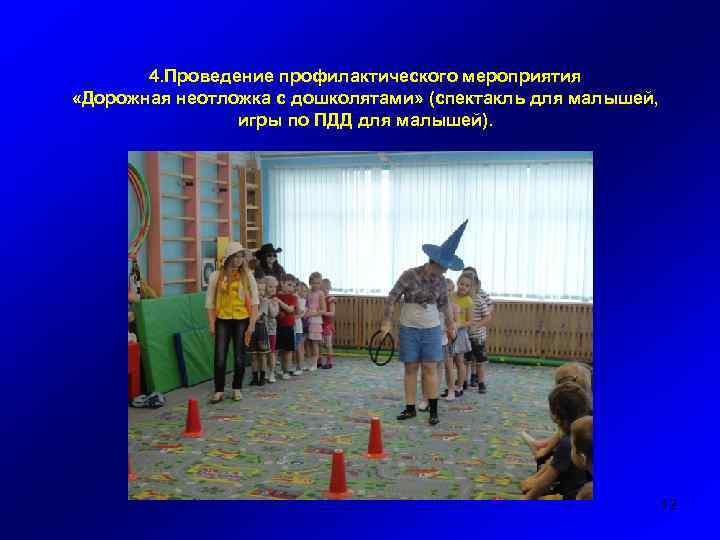 4.Проведение профилактического мероприятия «Дорожная неотложка с дошколятами» (спектакль для малышей, игры по ПДД для малышей).

12